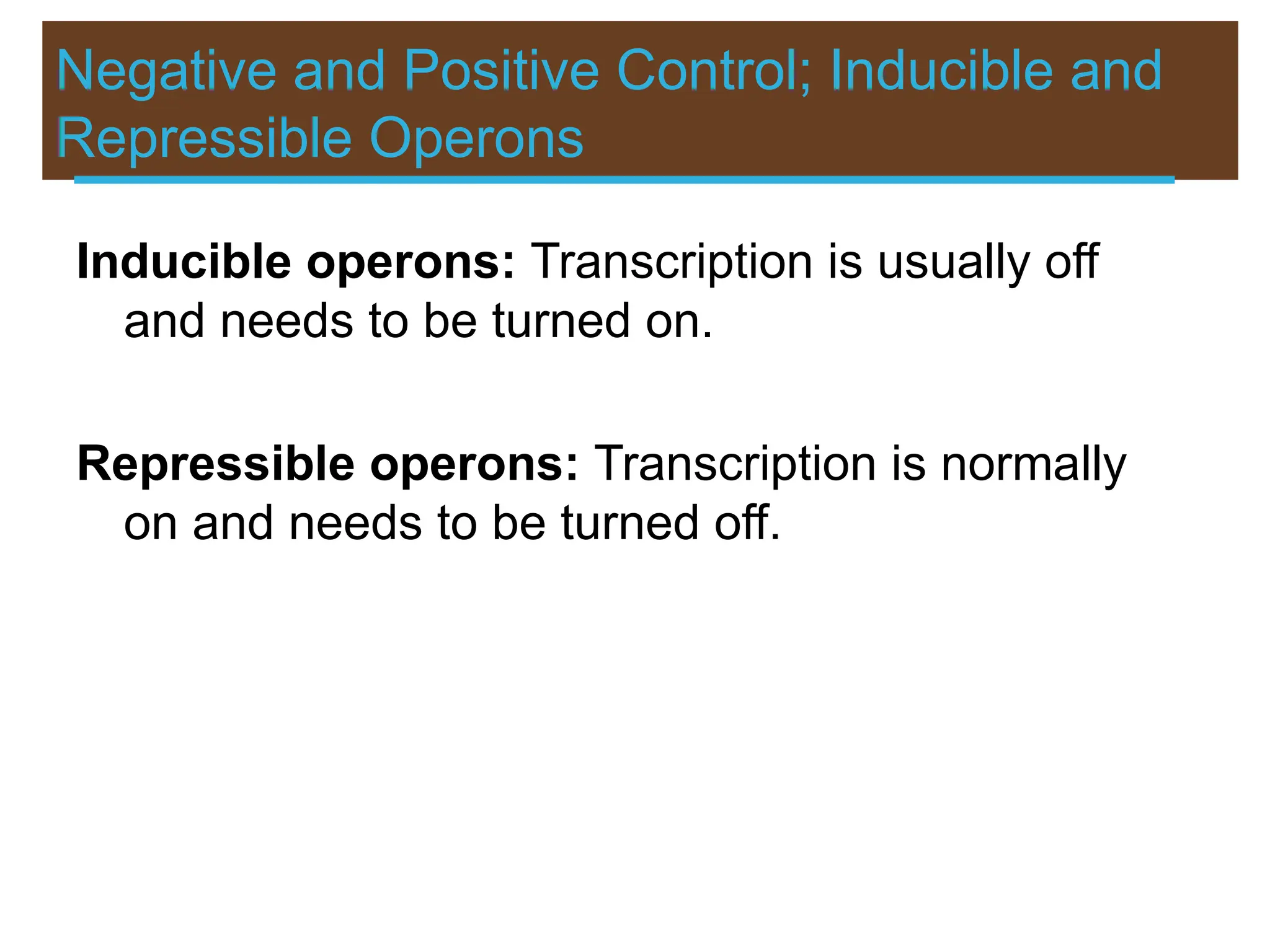 Negative and Positive Control; Inducible and Repressible Operons

Inducible operons: Transcription is usually off and needs to be turned on.

Repressible operons: Transcription is normally on and needs to be turned off.